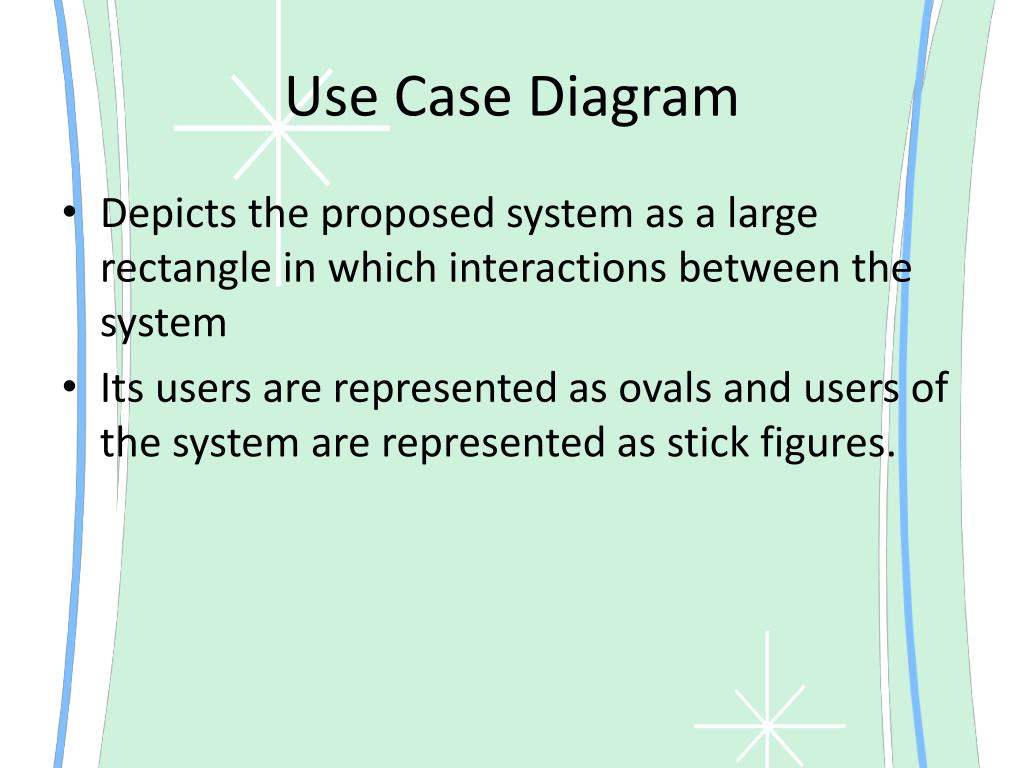 Use Case Diagram

• Depicts the proposed system as a large rectangle in which interactions between the system

• Its users are represented as ovals and users of the system are represented as stick figures.